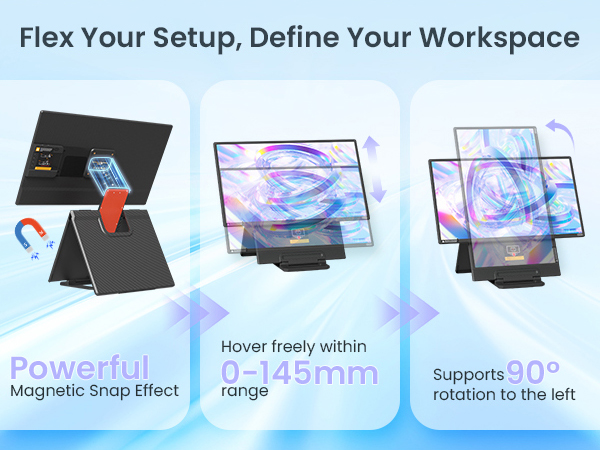 Flex Your Setup, Define Your Workspace

Powerful
Magnetic Snap Effect

Hover freely within
0-145mm
range

Supports 90°
rotation to the left